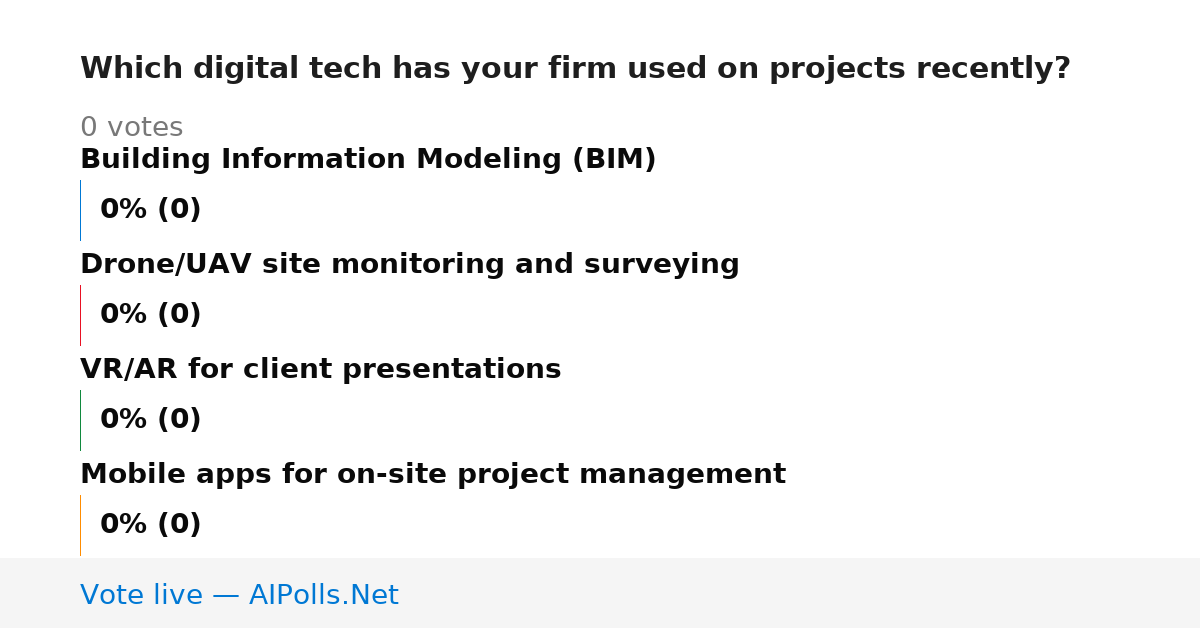 Which digital tech has your firm used on projects recently?

0 votes

Building Information Modeling (BIM)

0% (0)

Drone/UAV site monitoring and surveying

0% (0)

VR/AR for client presentations

0% (0)

Mobile apps for on-site project management

0% (0)

Vote live — AIPolls.Net